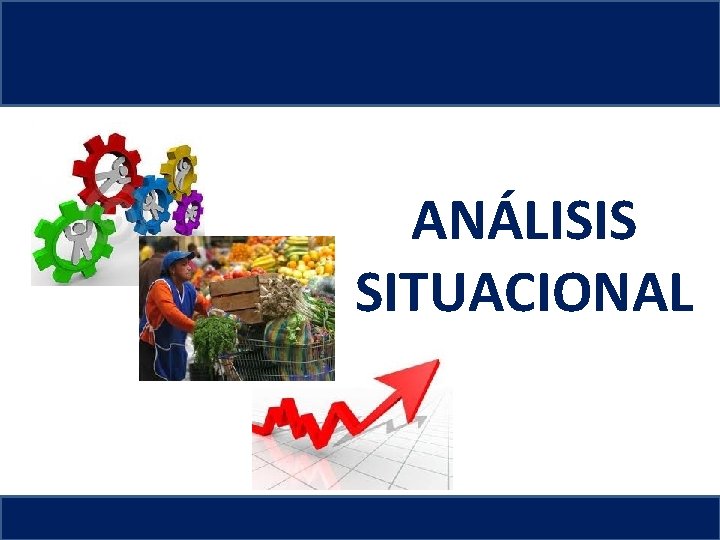 ANÁLISIS SITUACIONAL